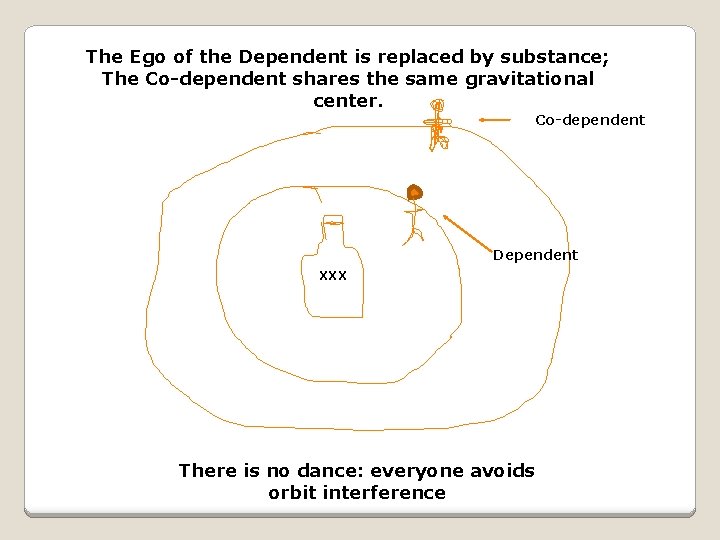 The Ego of the Dependent is replaced by substance; The Co-dependent shares the same gravitational center.

Co-dependent

Dependent

XXX

There is no dance: everyone avoids orbit interference